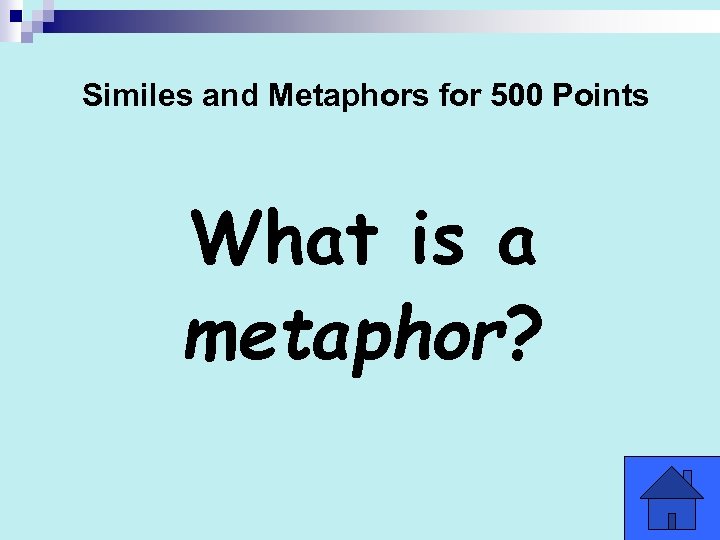 Similes and Metaphors for 500 Points

What is a metaphor?